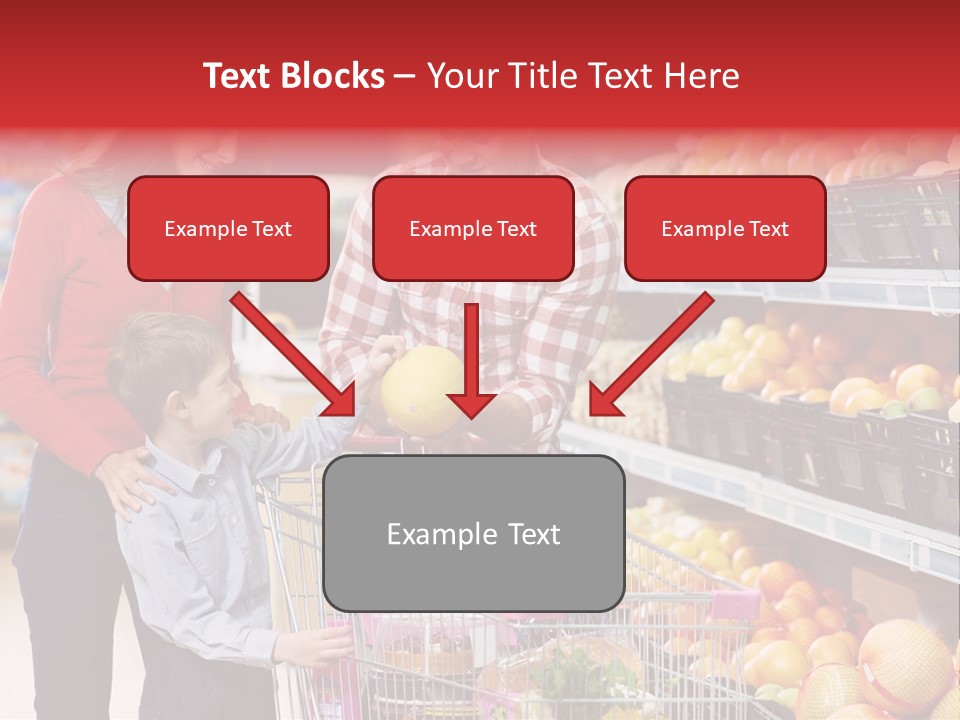 Text Blocks – Your Title Text Here

Example Text

Example Text

Example Text

Example Text